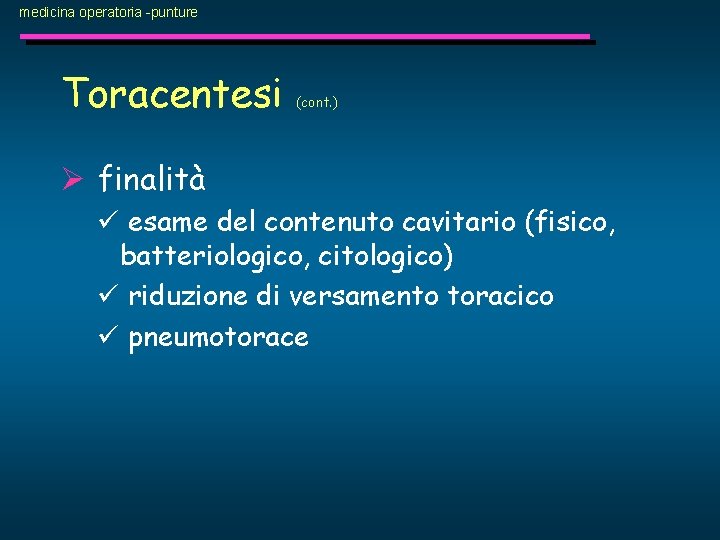 medicina operatoria -punture

Toracentesi (cont.)

➢ finalità

✓ esame del contenuto cavitario (fisico, batteriologico, citologico)

✓ riduzione di versamento toracico

✓ pneumotorace